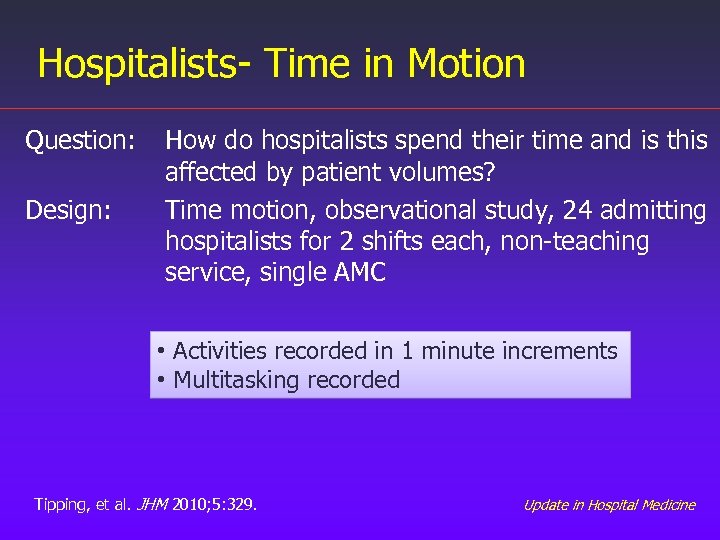 Hospitalists- Time in Motion

Question: How do hospitalists spend their time and is this affected by patient volumes?

Design: Time motion, observational study, 24 admitting hospitalists for 2 shifts each, non-teaching service, single AMC

• Activities recorded in 1 minute increments
• Multitasking recorded

Tipping, et al. JHM 2010;5:329.

Update in Hospital Medicine